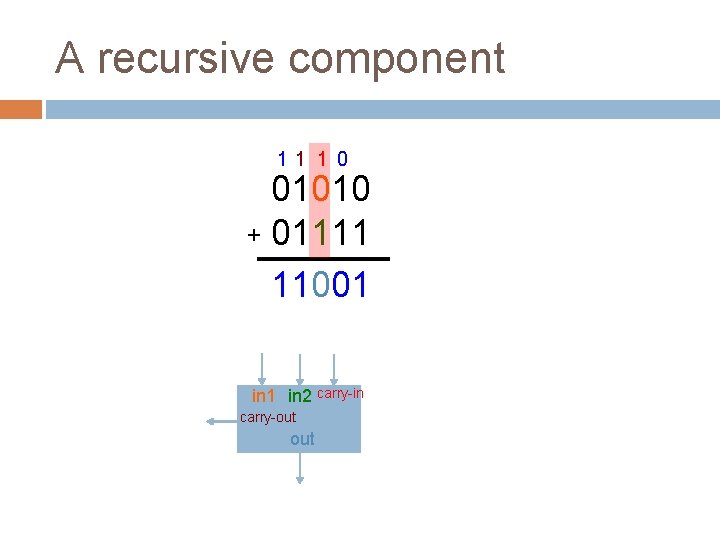 A recursive component

1 1 1 0
01010
+ 01111
11001

in1 in2 carry-in
carry-out
out